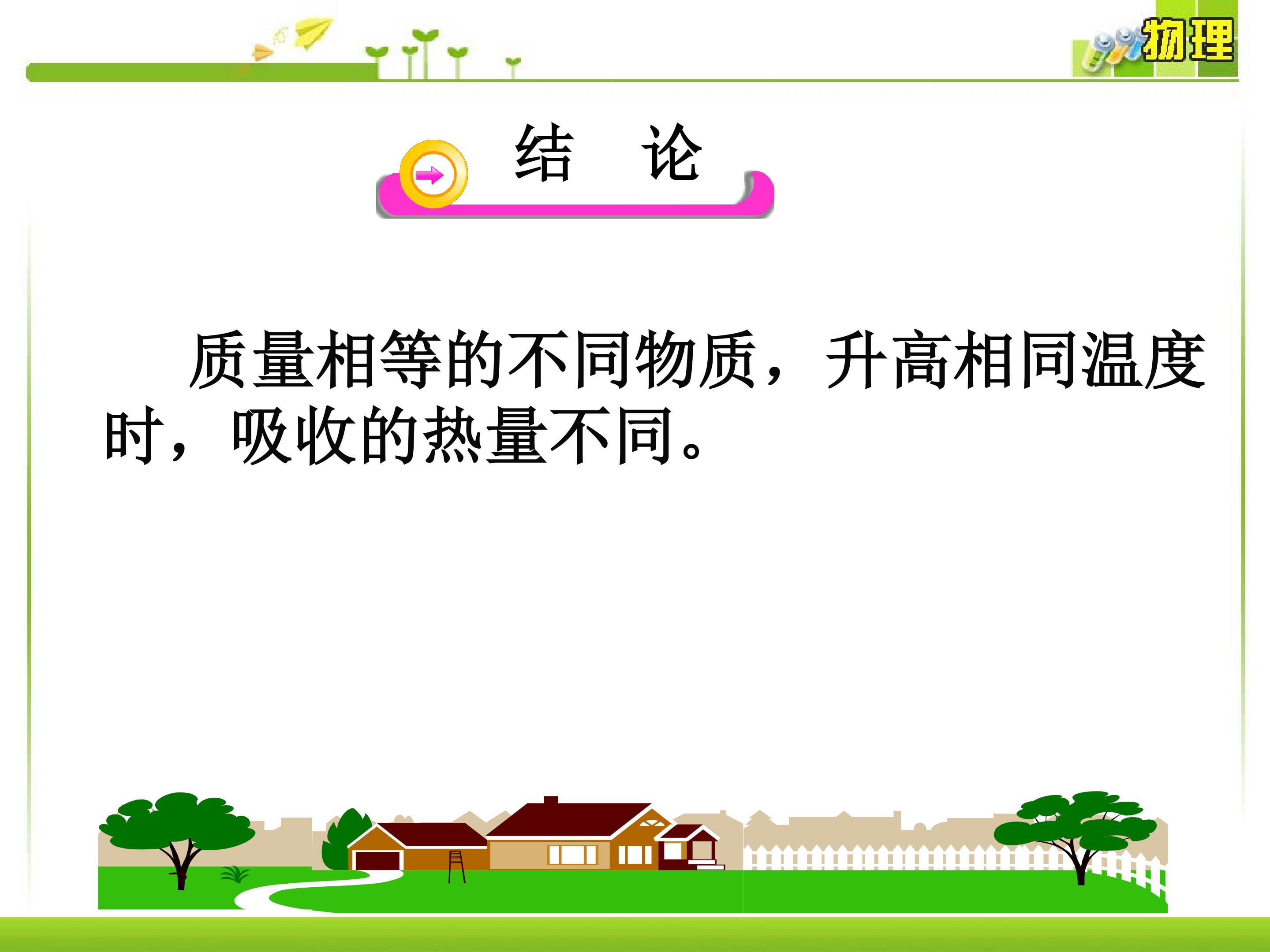 物理

结　论

质量相等的不同物质，升高相同温度时，吸收的热量不同。